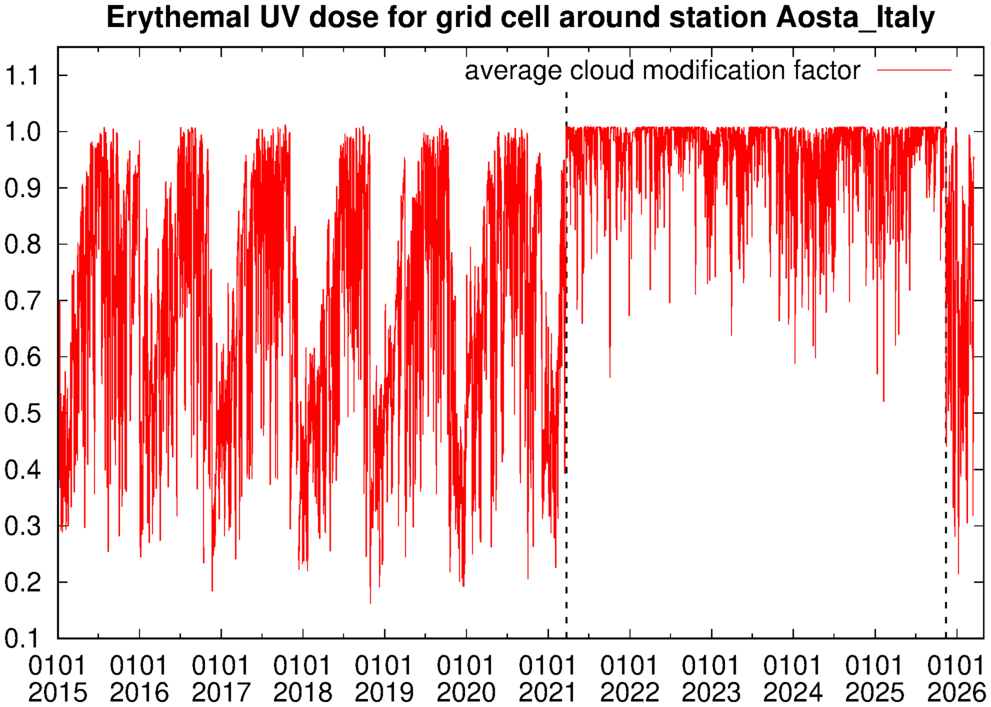 Erythemal UV dose for grid cell around station Aosta_Italy

average cloud modification factor

1.1
1.0
0.9
0.8
0.7
0.6
0.5
0.4
0.3
0.2
0.1

0101 2015
0101 2016
0101 2017
0101 2018
0101 2019
0101 2020
0101 2021
0101 2022
0101 2023
0101 2024
0101 2025
0101 2026